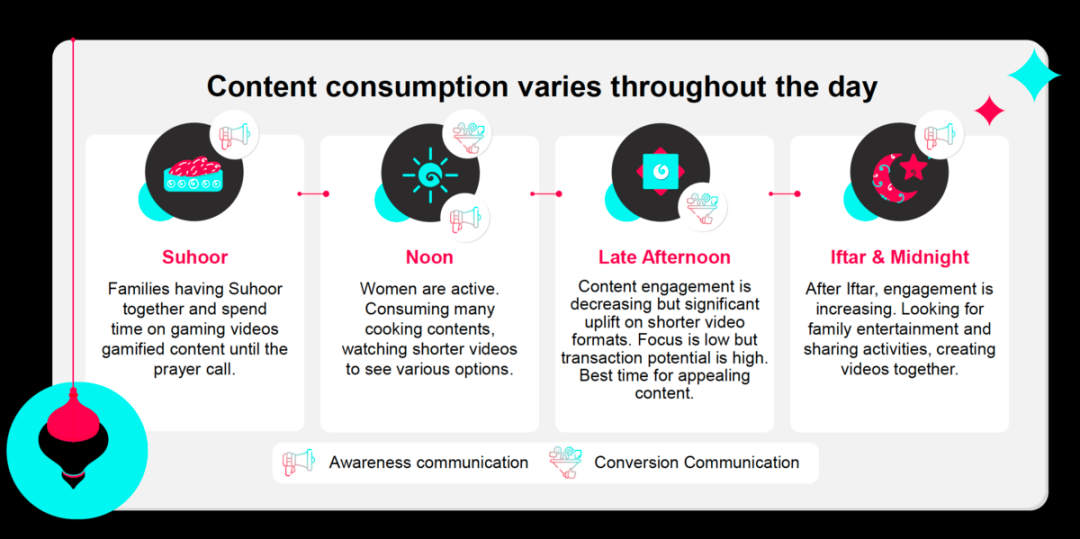 Content consumption varies throughout the day

Suhoor

Families having Suhoor together and spend time on gaming videos gamified content until the prayer call.

Noon

Women are active. Consuming many cooking contents, watching shorter videos to see various options.

Late Afternoon

Content engagement is decreasing but significant uplift on shorter video formats. Focus is low but transaction potential is high. Best time for appealing content.

Iftar & Midnight

After Iftar, engagement is increasing. Looking for family entertainment and sharing activities, creating videos together.

Awareness communication

Conversion Communication